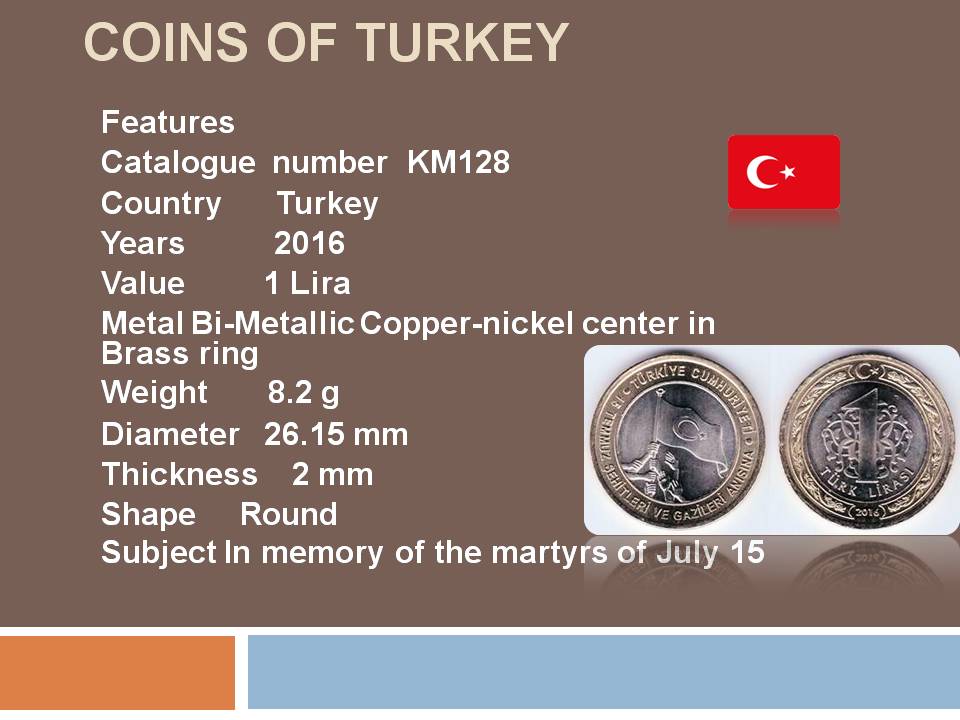 COINS OF TURKEY

Features
Catalogue number KM128
Country Turkey
Years 2016
Value 1 Lira
Metal Bi-Metallic Copper-nickel center in Brass ring
Weight 8.2 g
Diameter 26.15 mm
Thickness 2 mm
Shape Round
Subject In memory of the martyrs of July 15

TÜRKİYE CUMHURİYETİ
15 TEMMUZ ŞEHİTLERİ VE GAZİLERİ ANISINA
1
TÜRK LİRASI
2016